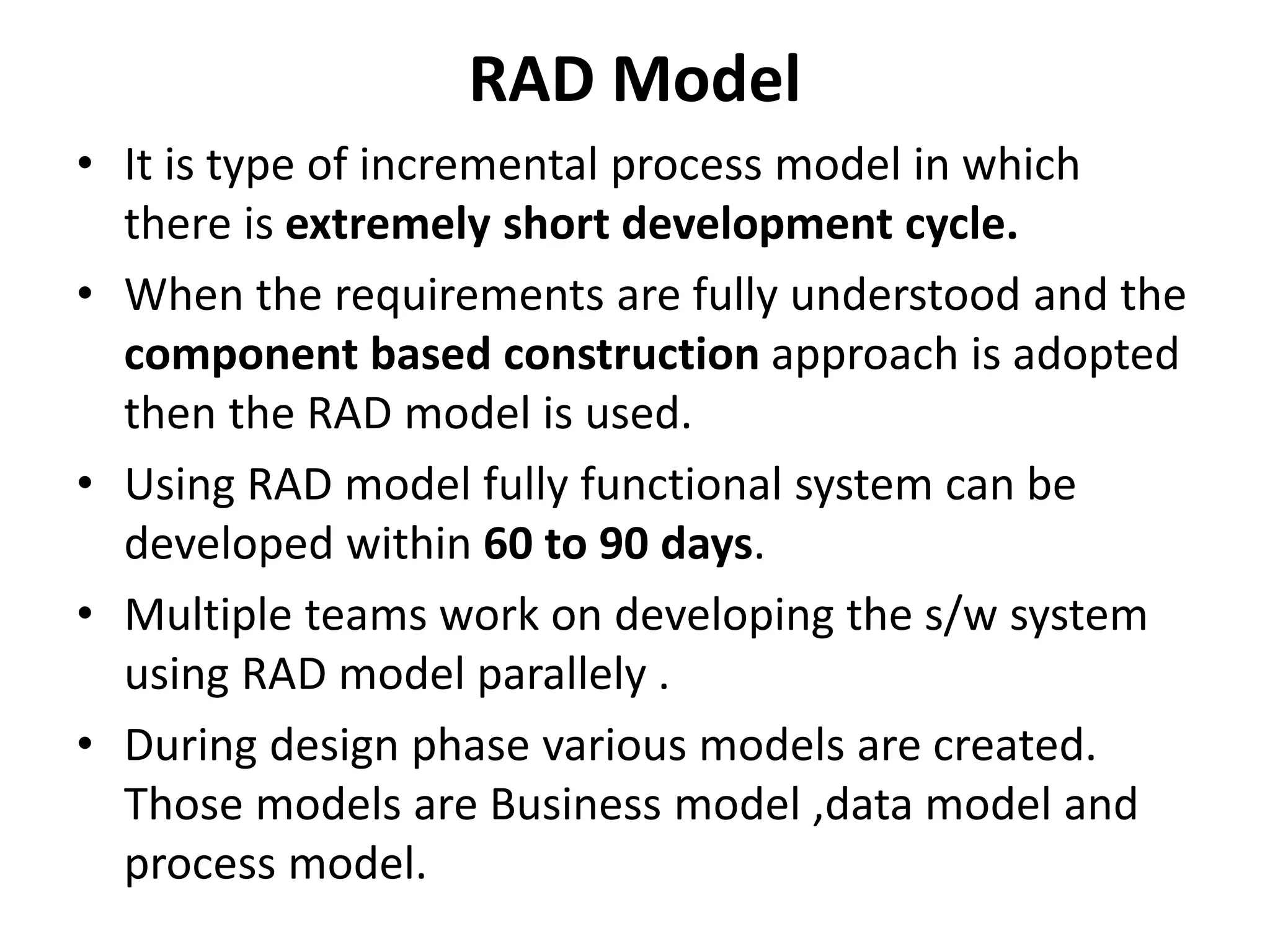 RAD Model

• It is type of incremental process model in which there is extremely short development cycle.
• When the requirements are fully understood and the component based construction approach is adopted then the RAD model is used.
• Using RAD model fully functional system can be developed within 60 to 90 days.
• Multiple teams work on developing the s/w system using RAD model parallely .
• During design phase various models are created. Those models are Business model ,data model and process model.